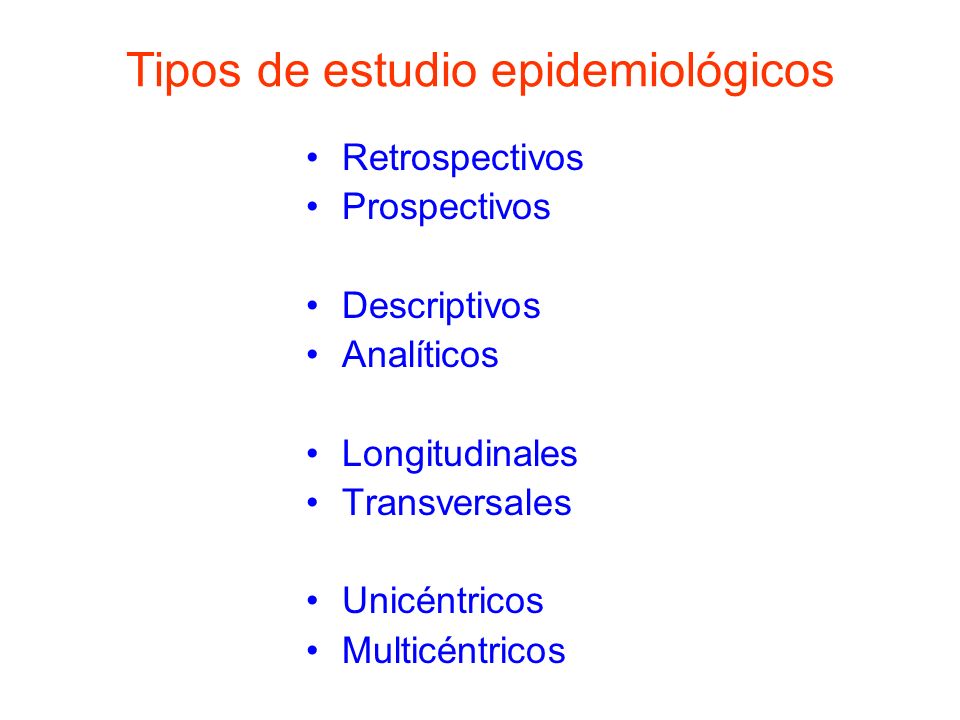 Tipos de estudio epidemiológicos

• Retrospectivos
• Prospectivos

• Descriptivos
• Analíticos

• Longitudinales
• Transversales

• Unicéntricos
• Multicéntricos